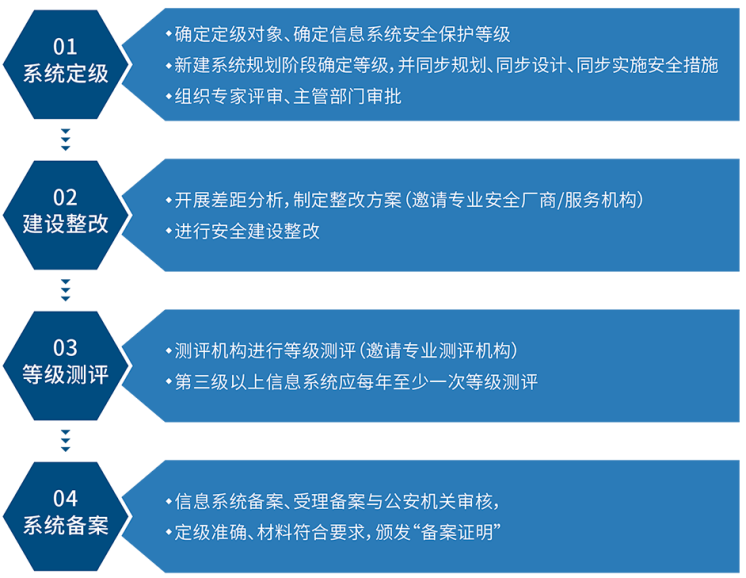 01
系统定级

• 确定定级对象、确定信息系统安全保护等级
• 新建系统规划阶段确定等级，并同步规划、同步设计、同步实施安全措施
• 组织专家评审、主管部门审批

02
建设整改

• 开展差距分析，制定整改方案（邀请专业安全厂商/服务机构）
• 进行安全建设整改

03
等级测评

• 测评机构进行等级测评（邀请专业测评机构）
• 第三级以上信息系统应每年至少一次等级测评

04
系统备案

• 信息系统备案、受理备案与公安机关审核，
• 定级准确、材料符合要求，颁发“备案证明”